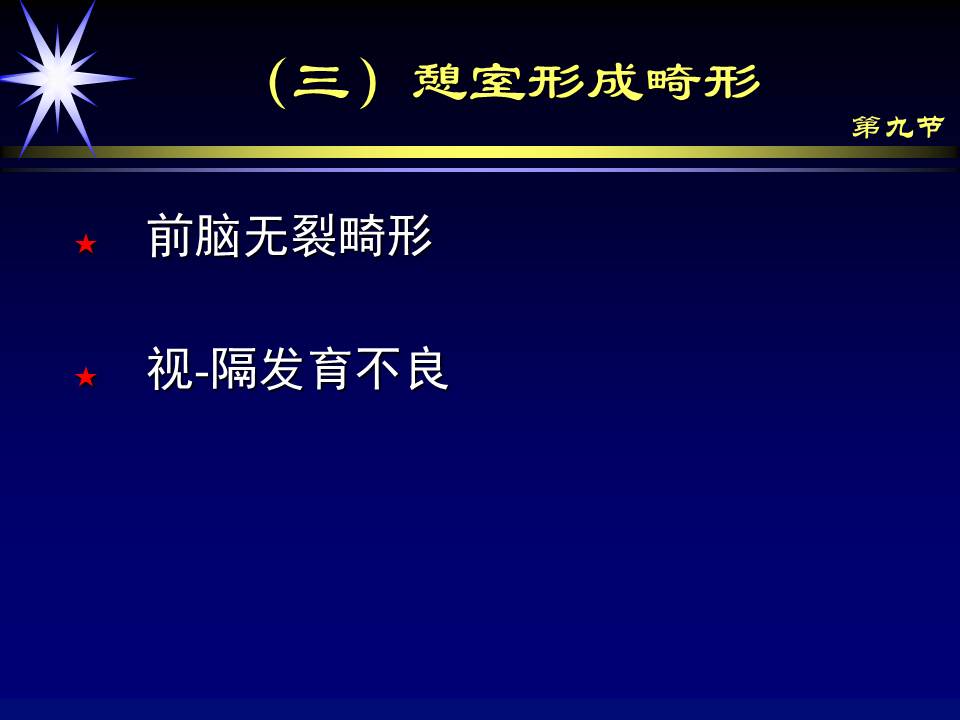 （三）憩室形成畸形

第九节

★ 前脑无裂畸形

★ 视-隔发育不良